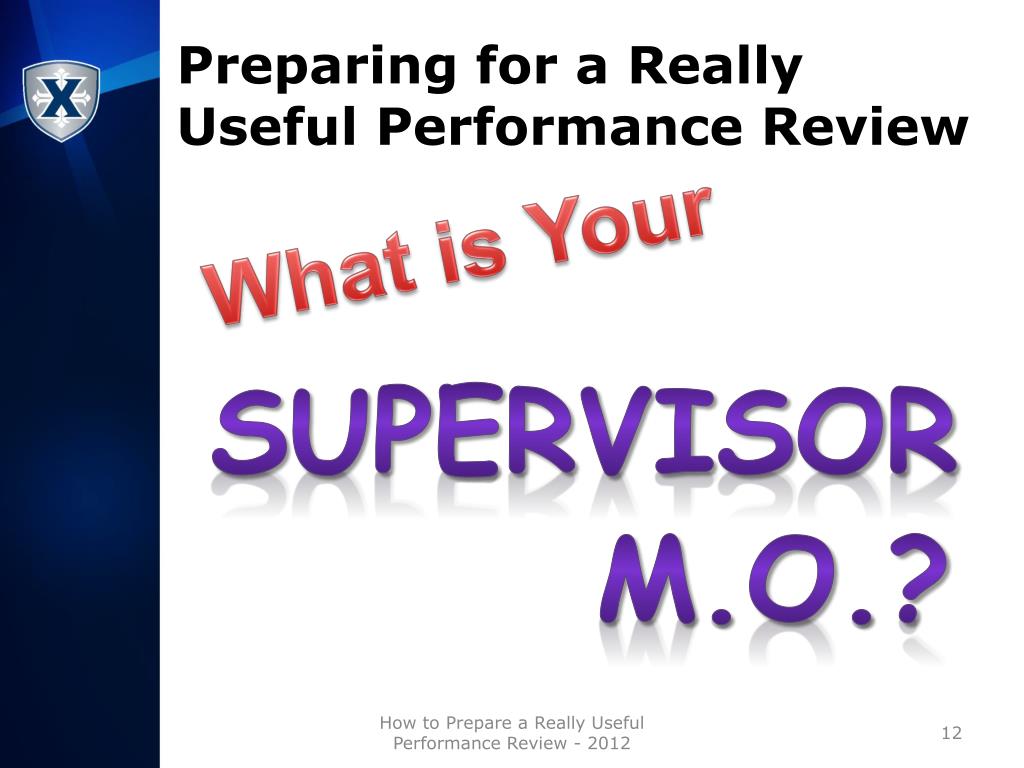 X

Preparing for a Really Useful Performance Review

What is Your

SUPERVISOR M.O.?

How to Prepare a Really Useful Performance Review - 2012

12